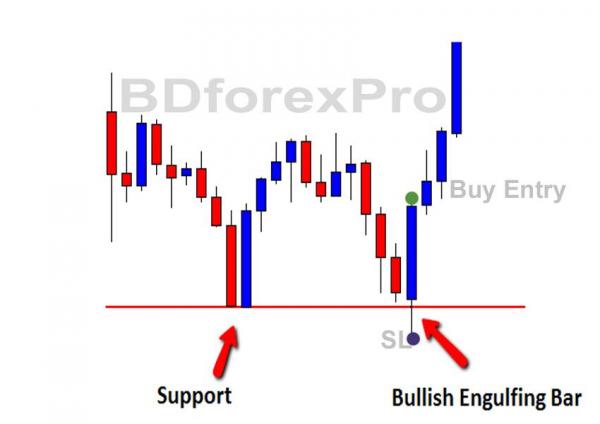 BDforexPro

Buy Entry

SL

Support

Bullish Engulfing Bar